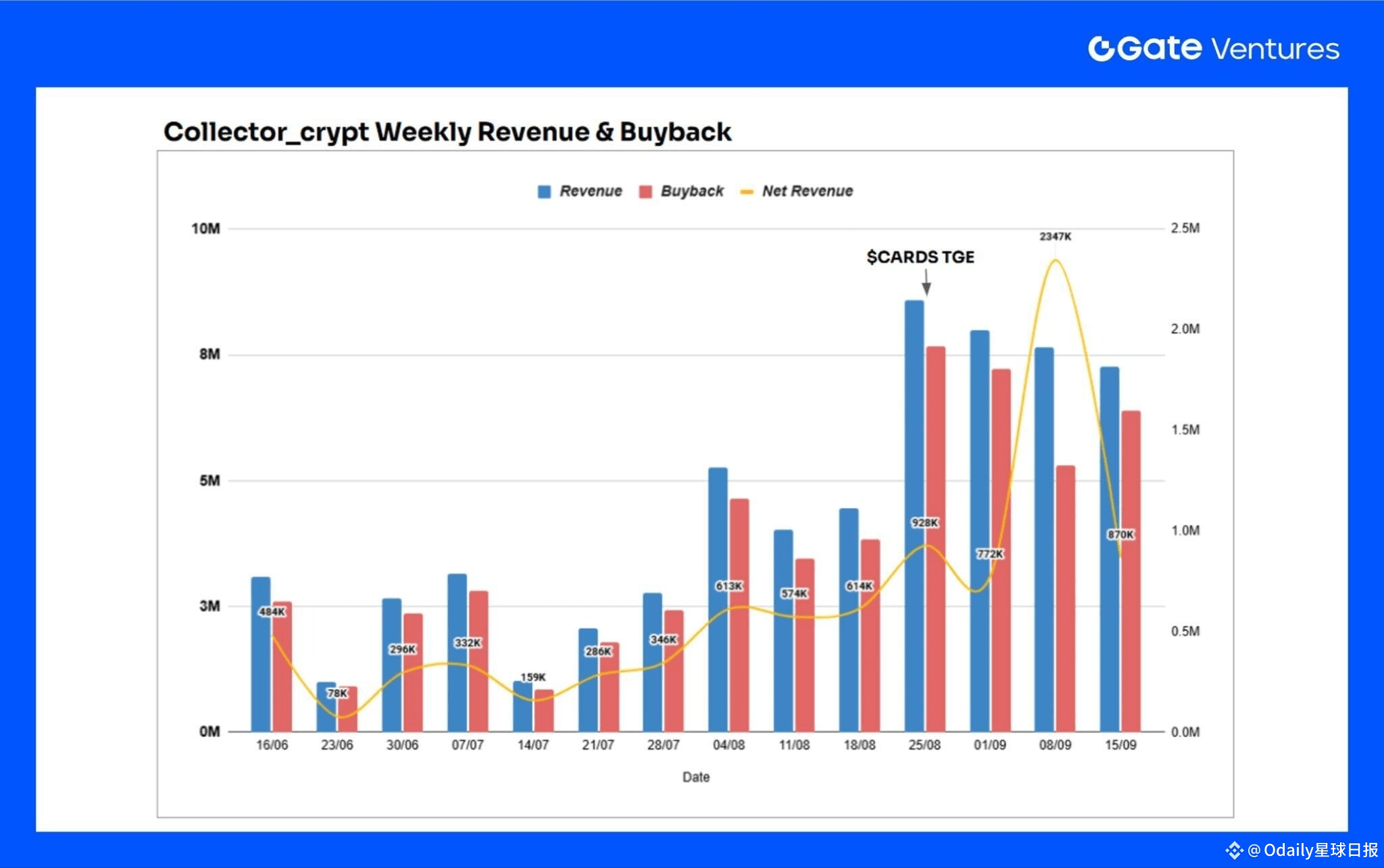 Gate Ventures

Collector_crypt Weekly Revenue & Buyback

Revenue Buyback Net Revenue

10M
8M
5M
3M
0M

2.5M
2.0M
1.5M
1.0M
0.5M
0.0M

$CARDS TGE

484K
78K
296K
332K
159K
286K
346K
613K
574K
614K
928K
772K
2347K
870K

16/06 23/06 30/06 07/07 14/07 21/07 28/07 04/08 11/08 18/08 25/08 01/09 08/09 15/09

Date

@Odaily星球日报